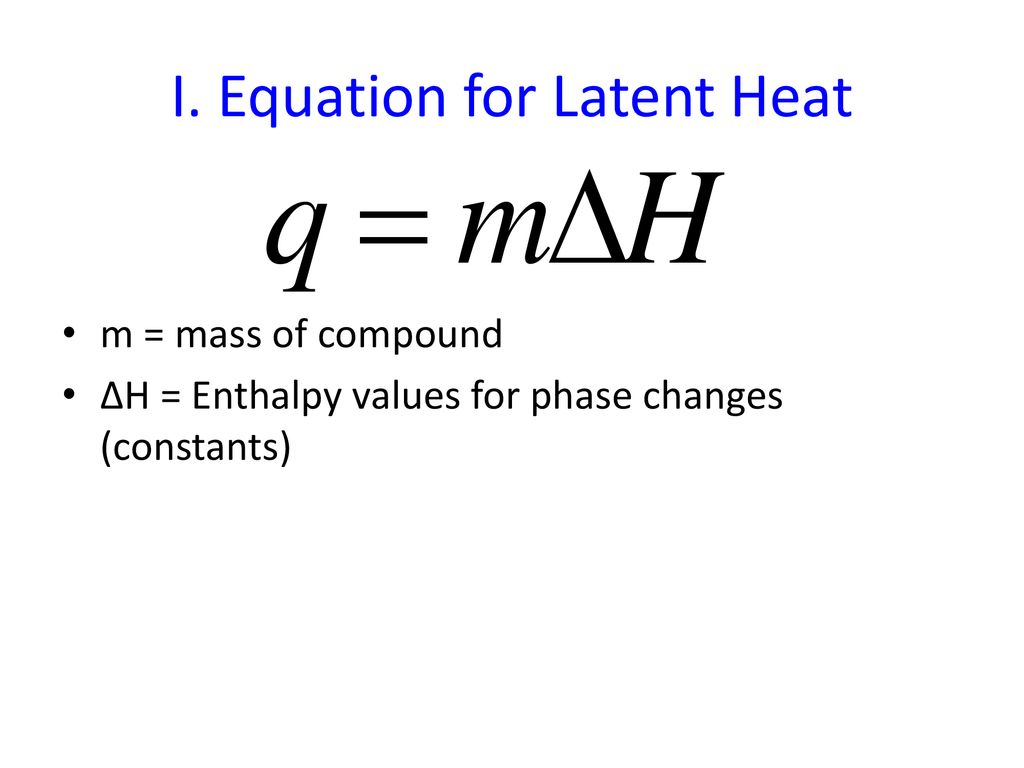 I. Equation for Latent Heat

$q = m\Delta H$

• m = mass of compound
• ΔH = Enthalpy values for phase changes (constants)